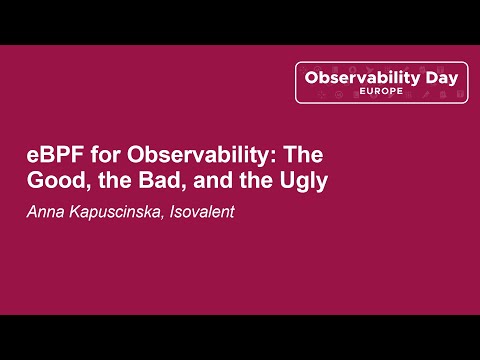 Observability Day
EUROPE

eBPF for Observability: The Good, the Bad, and the Ugly

Anna Kapuscinska, Isovalent